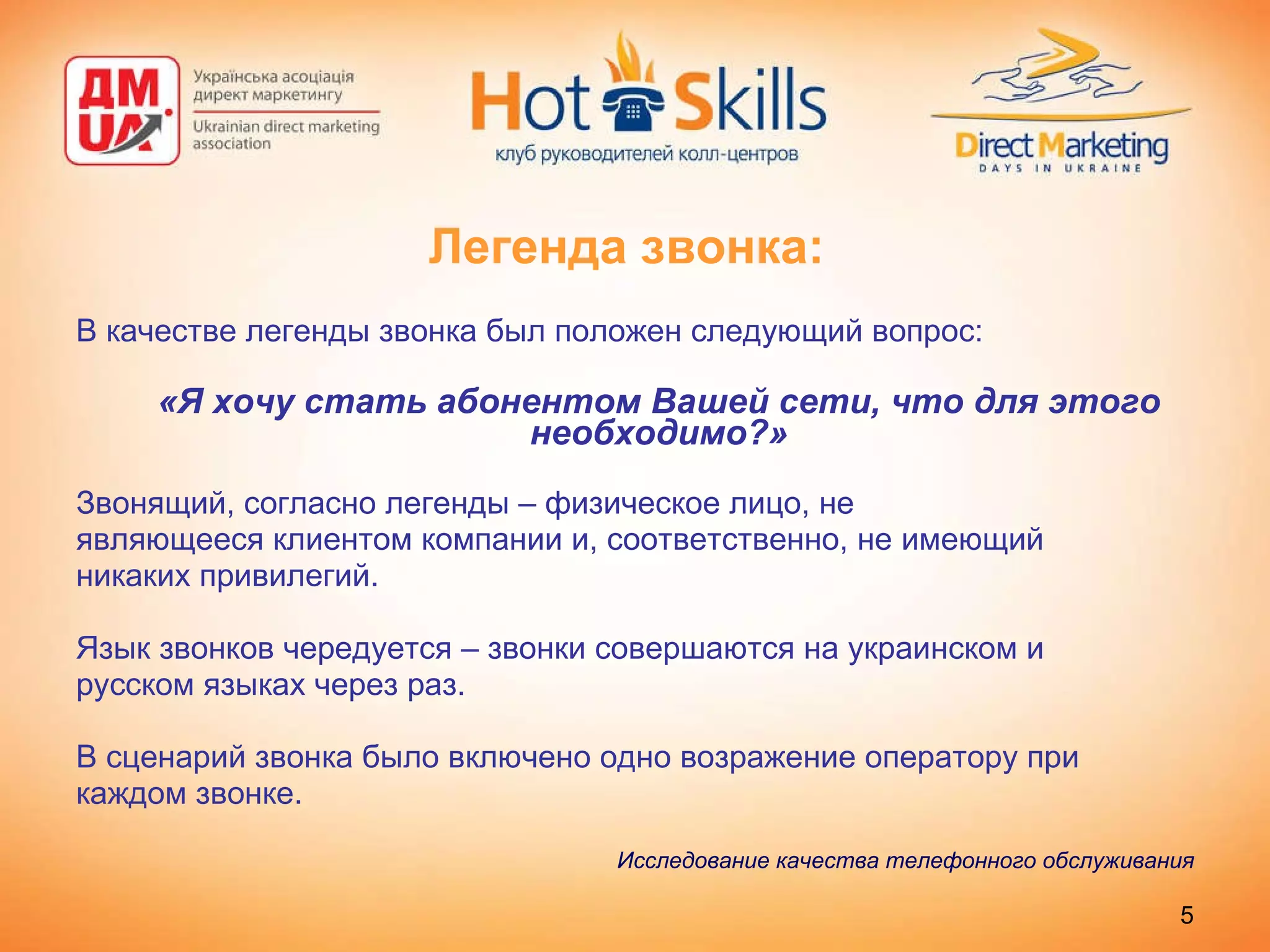 ДМ UA

Українська асоціація директ маркетингу

Ukrainian direct marketing association

Hot Skills

клуб руководителей колл-центров

Direct Marketing

DAYS IN UKRAINE

Легенда звонка:

В качестве легенды звонка был положен следующий вопрос:

«Я хочу стать абонентом Вашей сети, что для этого необходимо?»

Звонящий, согласно легенды – физическое лицо, не являющееся клиентом компании и, соответственно, не имеющий никаких привилегий.

Язык звонков чередуется – звонки совершаются на украинском и русском языках через раз.

В сценарий звонка было включено одно возражение оператору при каждом звонке.

Исследование качества телефонного обслуживания

5